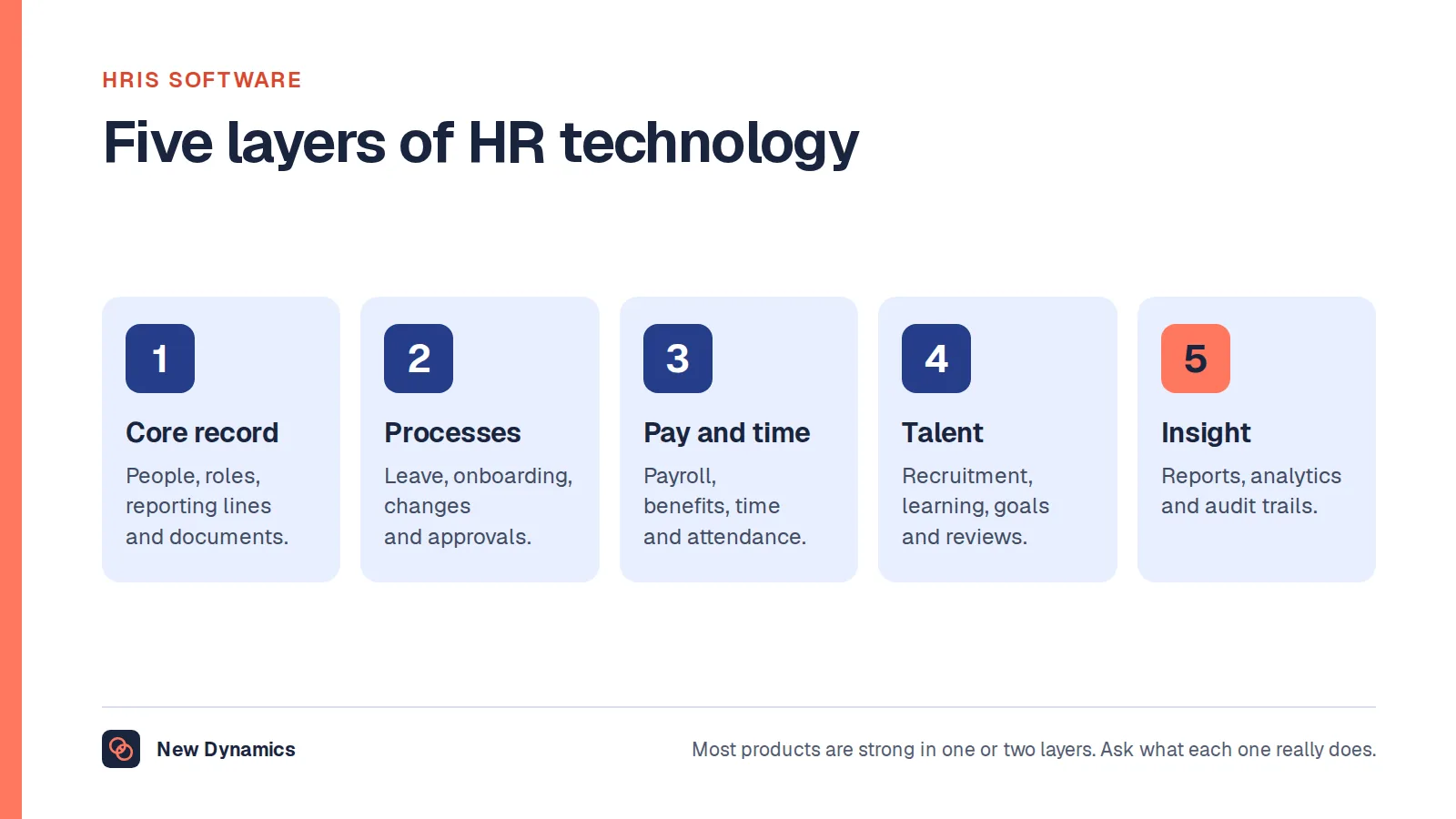 HRIS SOFTWARE

Five layers of HR technology

1

Core record

People, roles, reporting lines and documents.

2

Processes

Leave, onboarding, changes and approvals.

3

Pay and time

Payroll, benefits, time and attendance.

4

Talent

Recruitment, learning, goals and reviews.

5

Insight

Reports, analytics and audit trails.

New Dynamics

Most products are strong in one or two layers. Ask what each one really does.